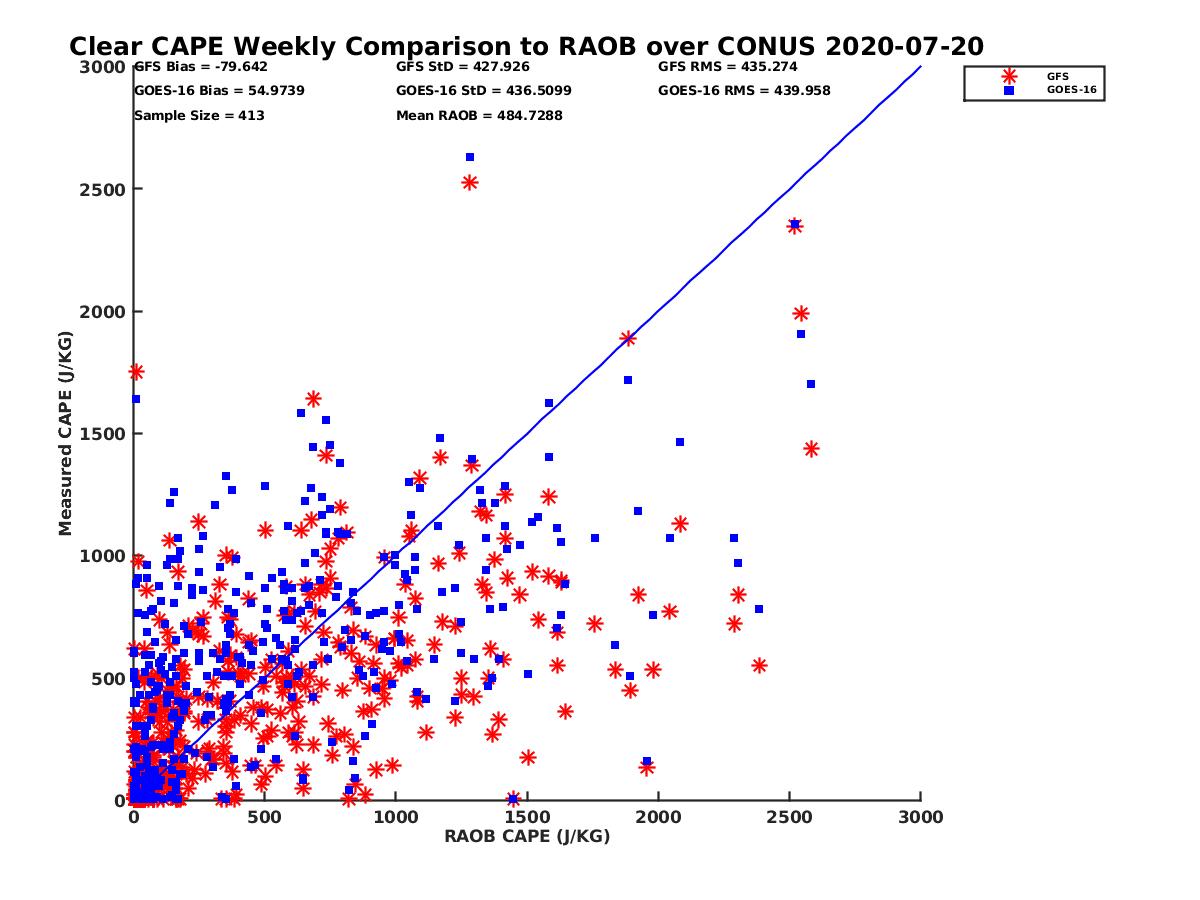 Clear CAPE Weekly Comparison to RAOB over CONUS 2020-07-20

GFS Bias = -79.642
GOES-16 Bias = 54.9739
Sample Size = 413

GFS StD = 427.926
GOES-16 StD = 436.5099
Mean RAOB = 484.7288

GFS RMS = 435.274
GOES-16 RMS = 439.958

GFS
GOES-16

Measured CAPE (J/KG)

3000
2500
2000
1500
1000
500
0

0
500
1000
1500
2000
2500
3000

RAOB CAPE (J/KG)